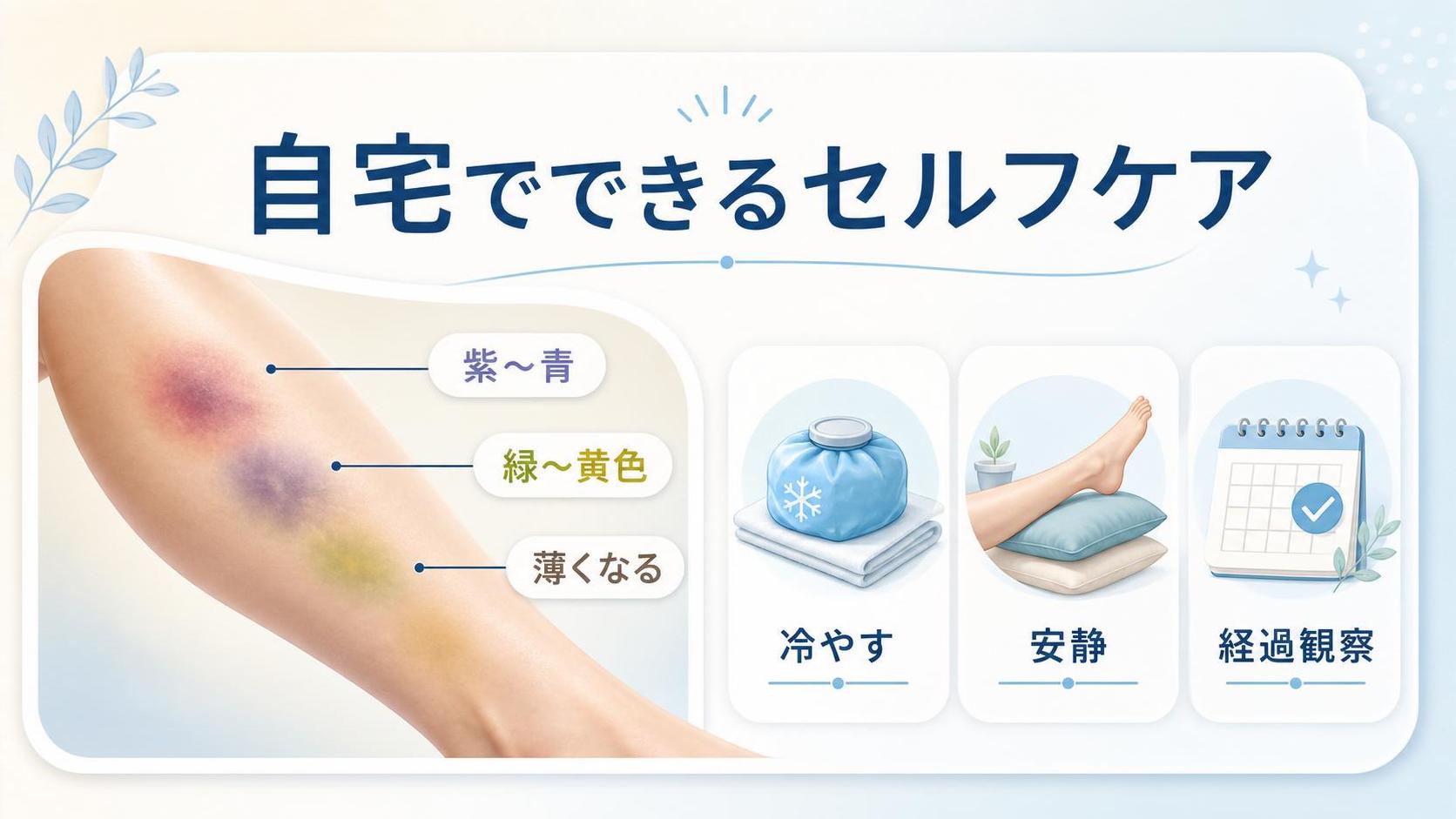 自宅でできるセルフケア

紫～青

緑～黄色

薄くなる

冷やす

安静

経過観察